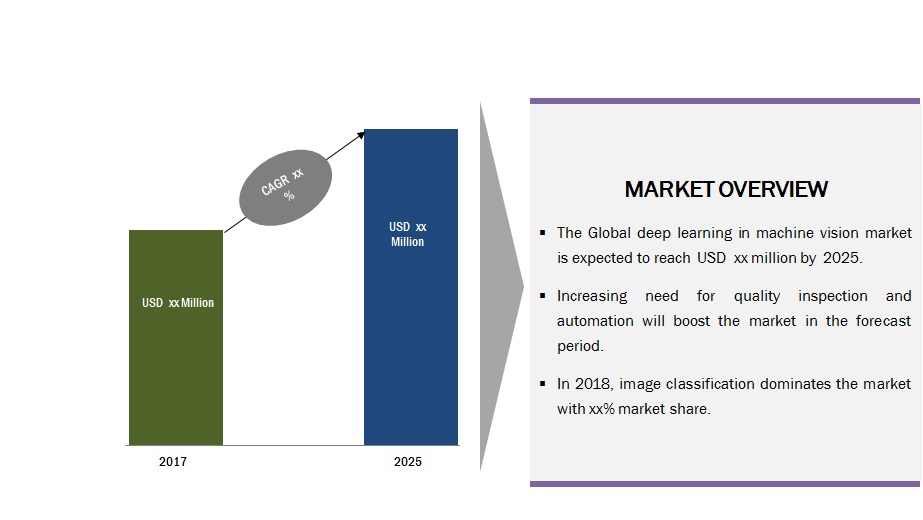 CAGR xx %

USD xx Million

USD xx Million

2017

2025

MARKET OVERVIEW

▪ The Global deep learning in machine vision market is expected to reach USD xx million by 2025.

▪ Increasing need for quality inspection and automation will boost the market in the forecast period.

▪ In 2018, image classification dominates the market with xx% market share.